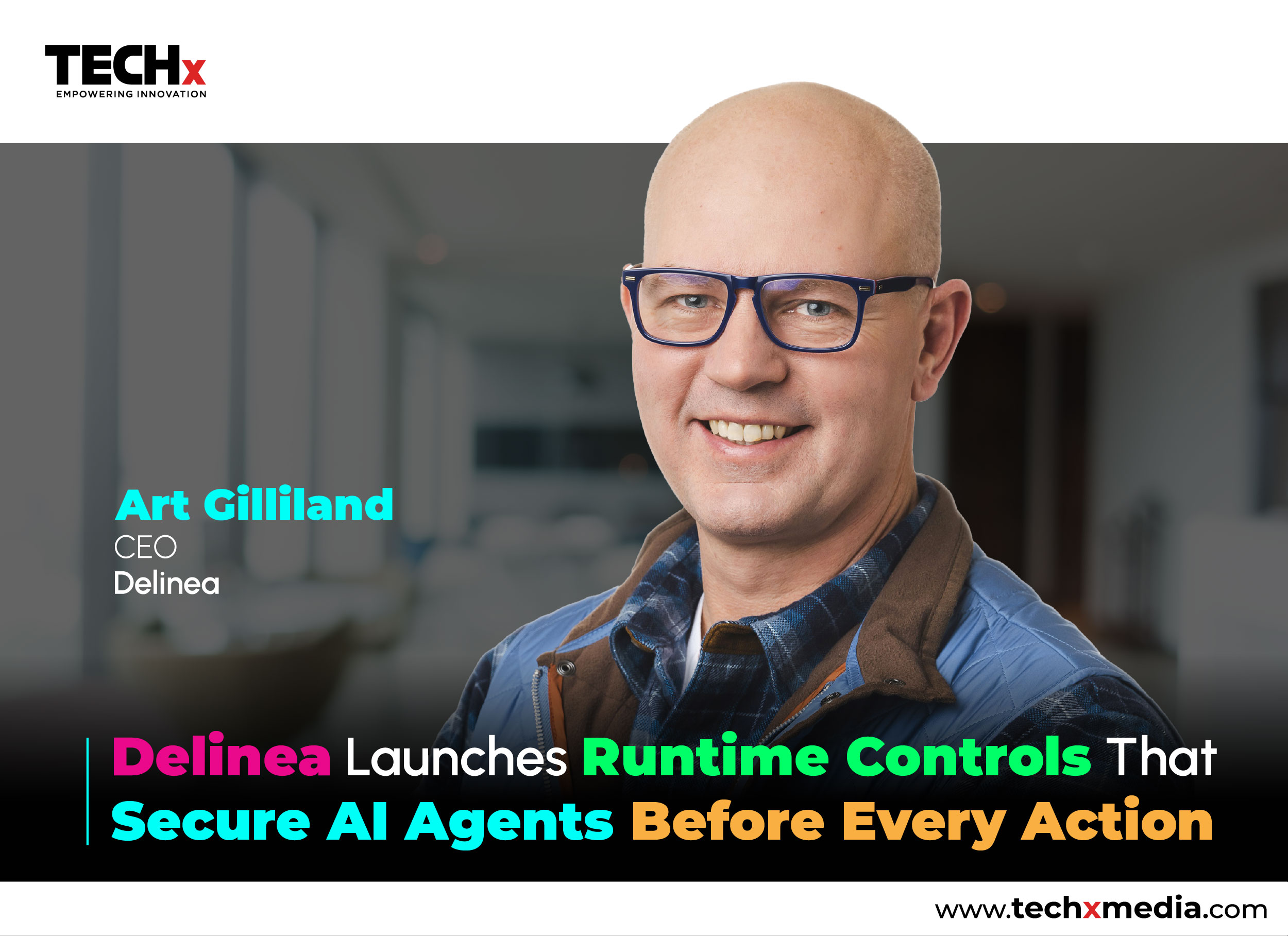 TECHx
EMPOWERING INNOVATION

Art Gilliland
CEO
Delinea

Delinea Launches Runtime Controls That Secure AI Agents Before Every Action

www.techxmedia.com